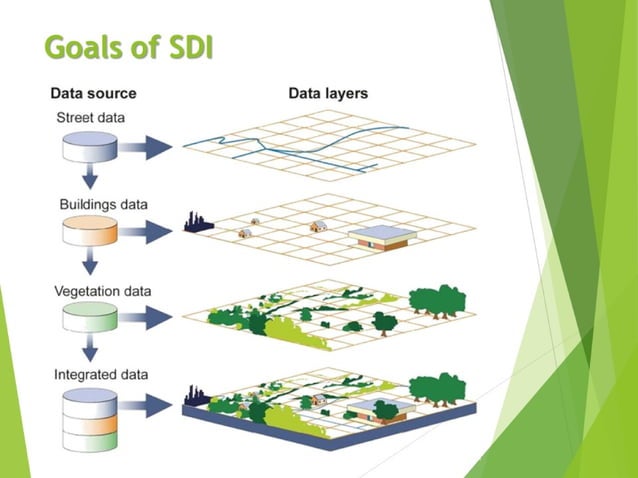 Goals of SDI

Data source

Data layers

Street data

Buildings data

Vegetation data

Integrated data